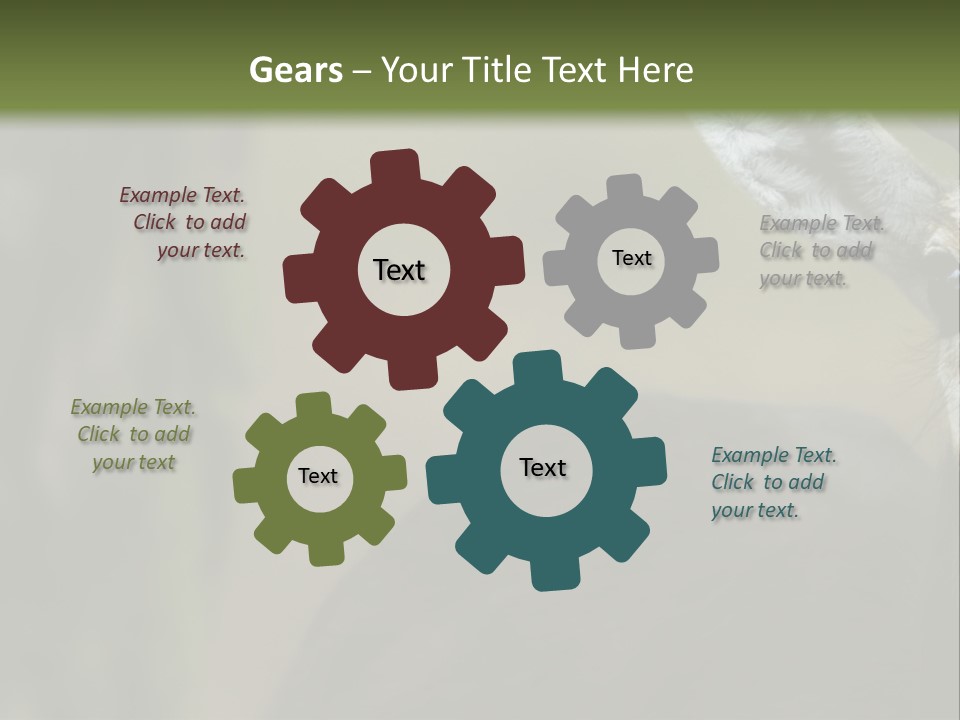 Gears – Your Title Text Here

Example Text. Click to add your text.

Text

Text

Example Text. Click to add your text.

Example Text. Click to add your text

Text

Text

Example Text. Click to add your text.